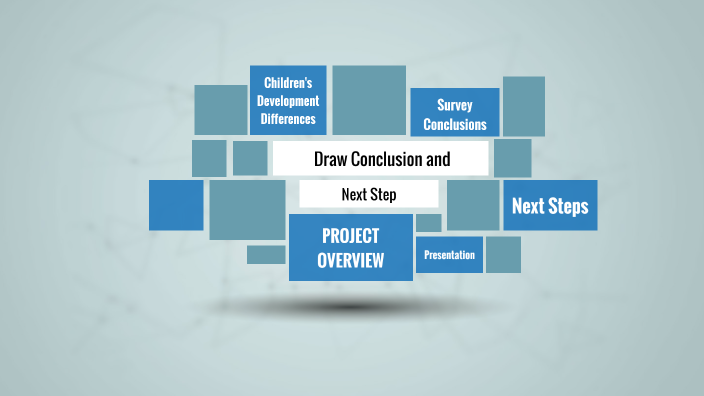 Children's Development Differences

Survey Conclusions

Draw Conclusion and

Next Step

Next Steps

PROJECT OVERVIEW

Presentation